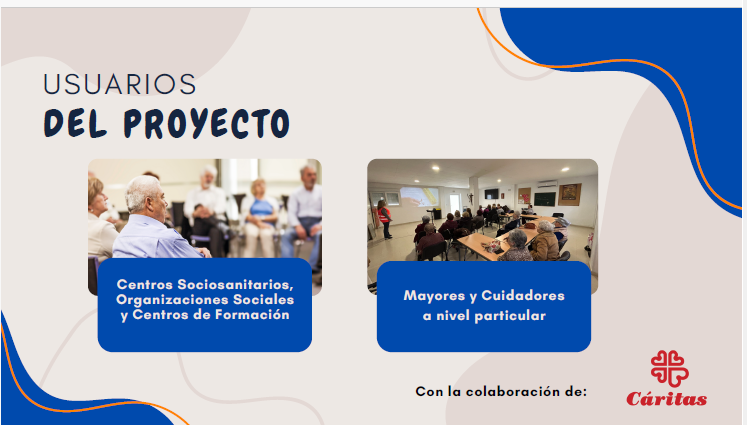 USUARIOS
DEL PROYECTO

Centros Sociosanitarios, Organizaciones Sociales y Centros de Formación

Mayores y Cuidadores a nivel particular

Con la colaboración de:

Cáritas